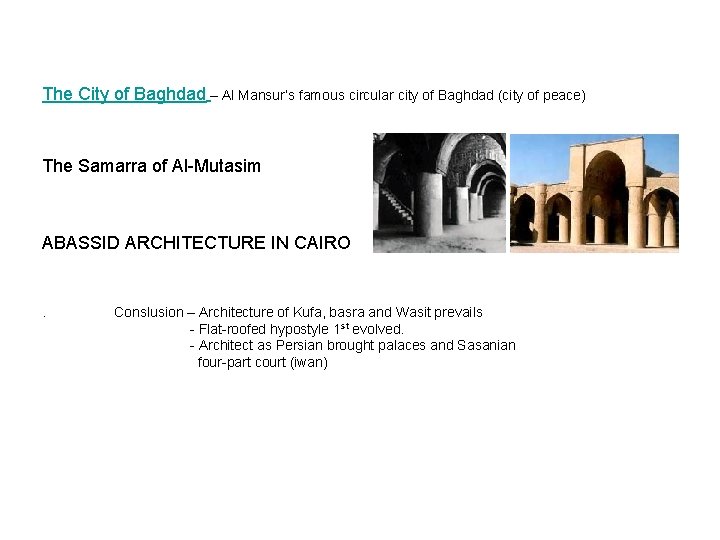 The City of Baghdad – Al Mansur's famous circular city of Baghdad (city of peace)

The Samarra of Al-Mutasim

ABASSID ARCHITECTURE IN CAIRO

. Conslusion – Architecture of Kufa, basra and Wasit prevails
- Flat-roofed hypostyle 1$^{st}$ evolved.
- Architect as Persian brought palaces and Sasanian four-part court (iwan)